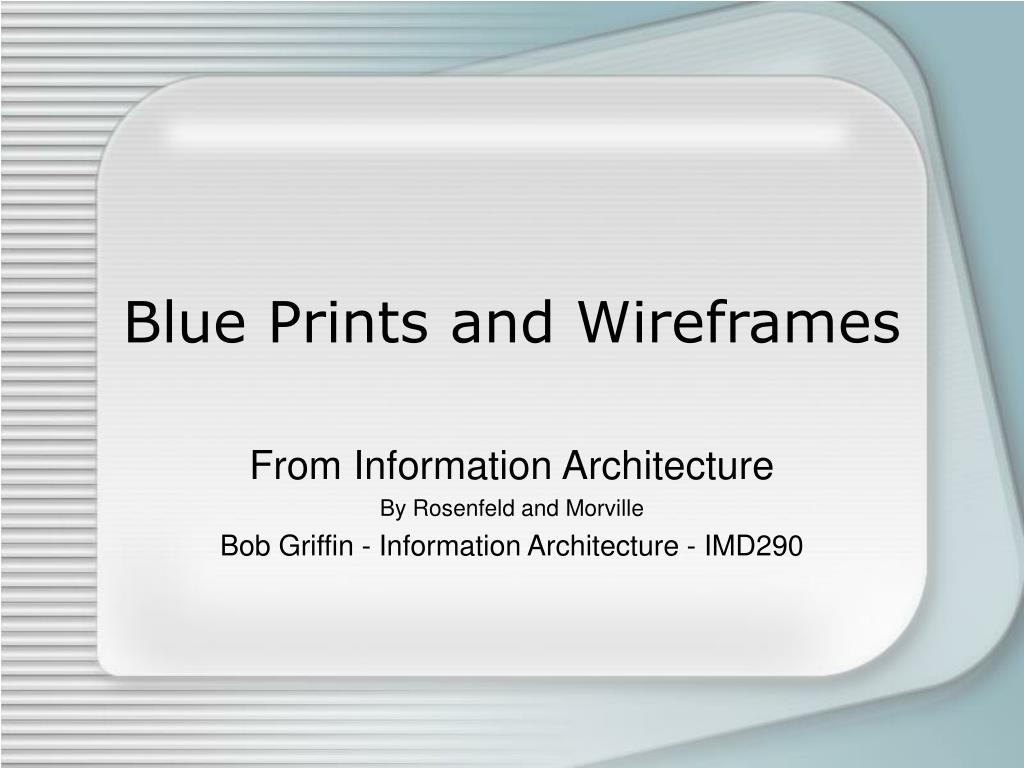 Blue Prints and Wireframes

From Information Architecture
By Rosenfeld and Morville
Bob Griffin - Information Architecture - IMD290